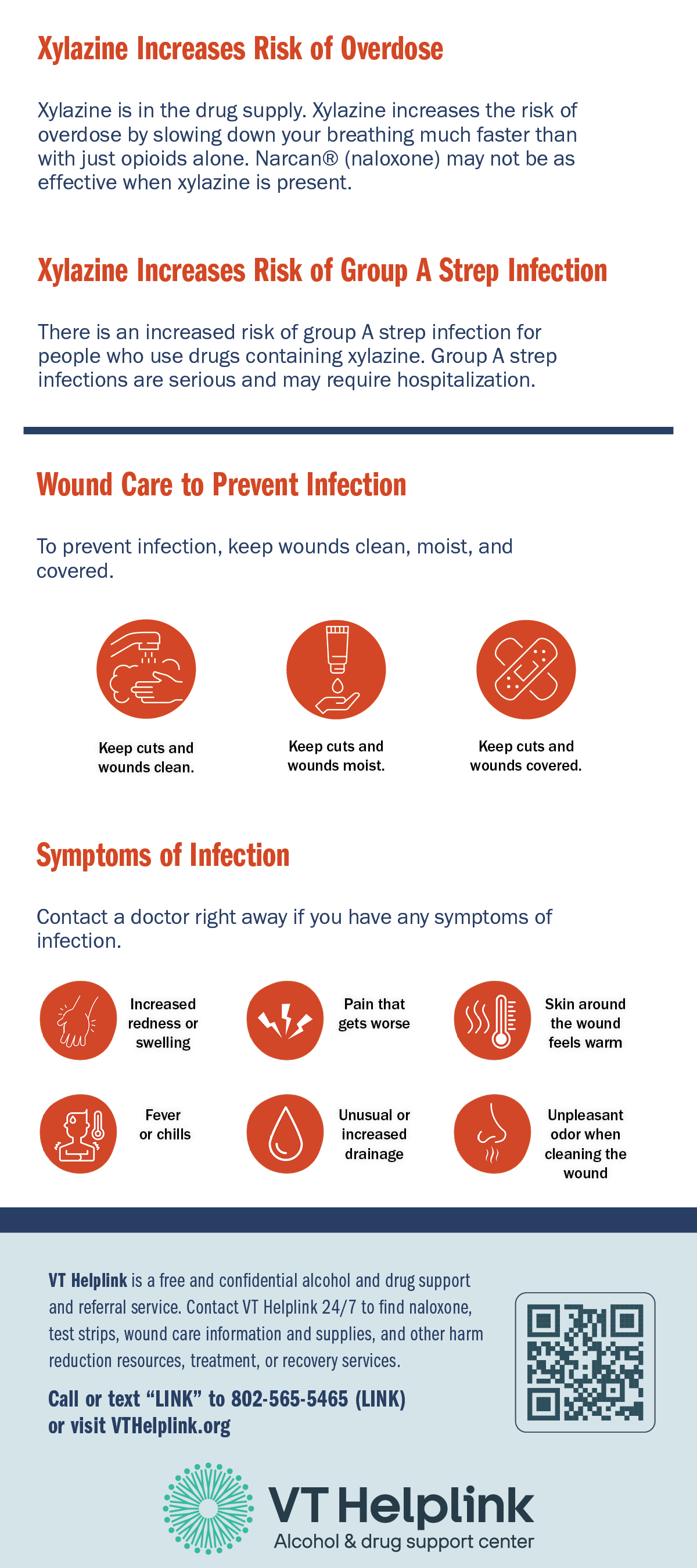 Xylazine Increases Risk of Overdose

Xylazine is in the drug supply. Xylazine increases the risk of overdose by slowing down your breathing much faster than with just opioids alone. Narcan® (naloxone) may not be as effective when xylazine is present.

Xylazine Increases Risk of Group A Strep Infection

There is an increased risk of group A strep infection for people who use drugs containing xylazine. Group A strep infections are serious and may require hospitalization.

Wound Care to Prevent Infection

To prevent infection, keep wounds clean, moist, and covered.

Keep cuts and wounds clean.

Keep cuts and wounds moist.

Keep cuts and wounds covered.

Symptoms of Infection

Contact a doctor right away if you have any symptoms of infection.

Increased redness or swelling

Pain that gets worse

Skin around the wound feels warm

Fever or chills

Unusual or increased drainage

Unpleasant odor when cleaning the wound

VT Helplink is a free and confidential alcohol and drug support and referral service. Contact VT Helplink 24/7 to find naloxone, test strips, wound care information and supplies, and other harm reduction resources, treatment, or recovery services.

Call or text “LINK” to 802-565-5465 (LINK) or visit VTHelplink.org

VT Helplink
Alcohol & drug support center